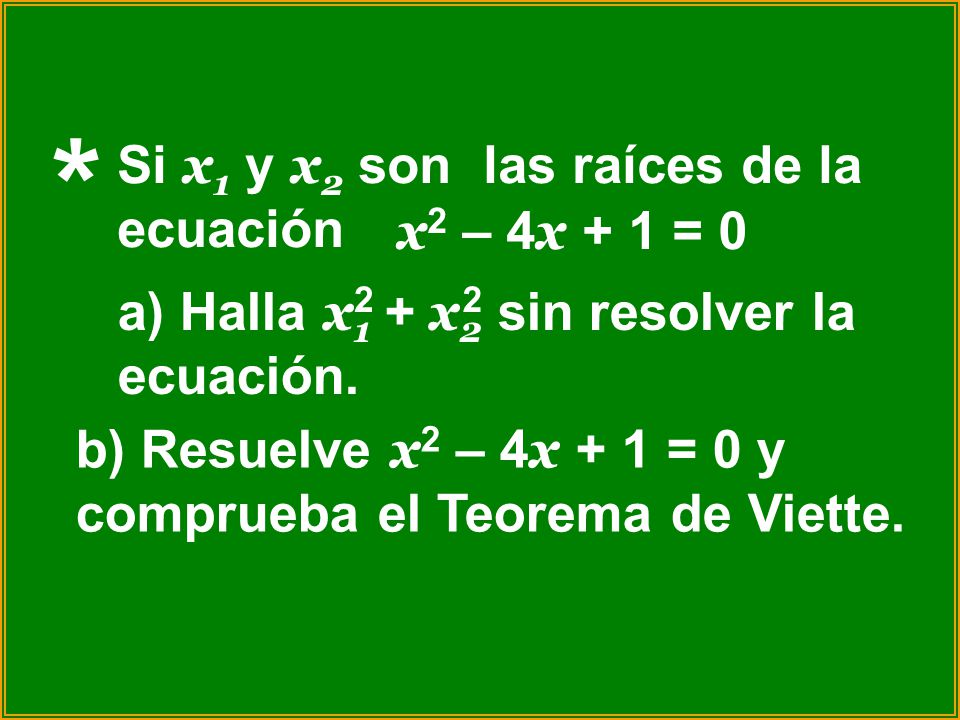 * Si $x_1$ y $x_2$ son las raíces de la ecuación $x^2 - 4x + 1 = 0$

a) Halla $x_1^2 + x_2^2$ sin resolver la ecuación.

b) Resuelve $x^2 - 4x + 1 = 0$ y comprueba el Teorema de Viette.